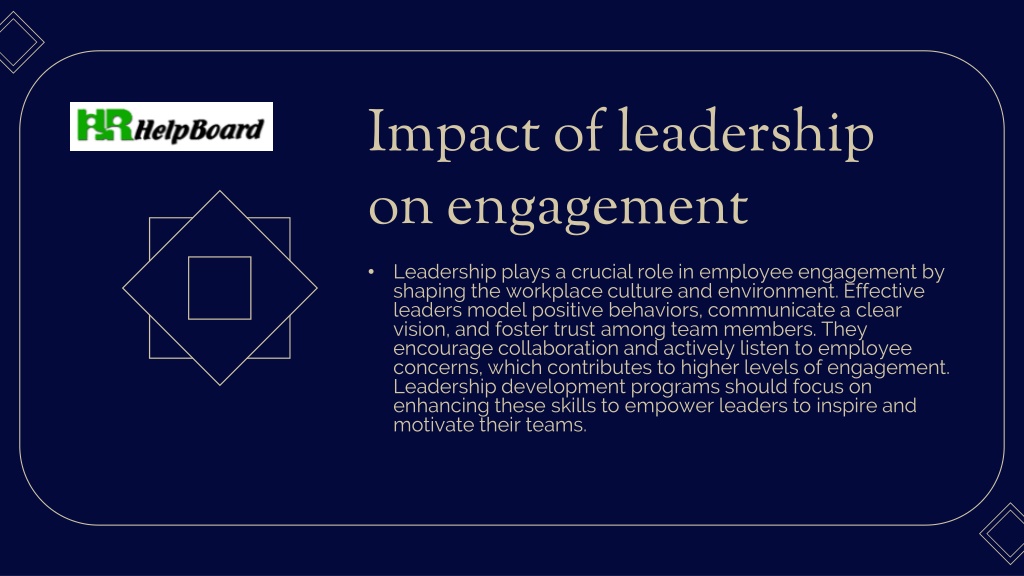 HR HelpBoard

Impact of leadership on engagement

• Leadership plays a crucial role in employee engagement by shaping the workplace culture and environment. Effective leaders model positive behaviors, communicate a clear vision, and foster trust among team members. They encourage collaboration and actively listen to employee concerns, which contributes to higher levels of engagement. Leadership development programs should focus on enhancing these skills to empower leaders to inspire and motivate their teams.